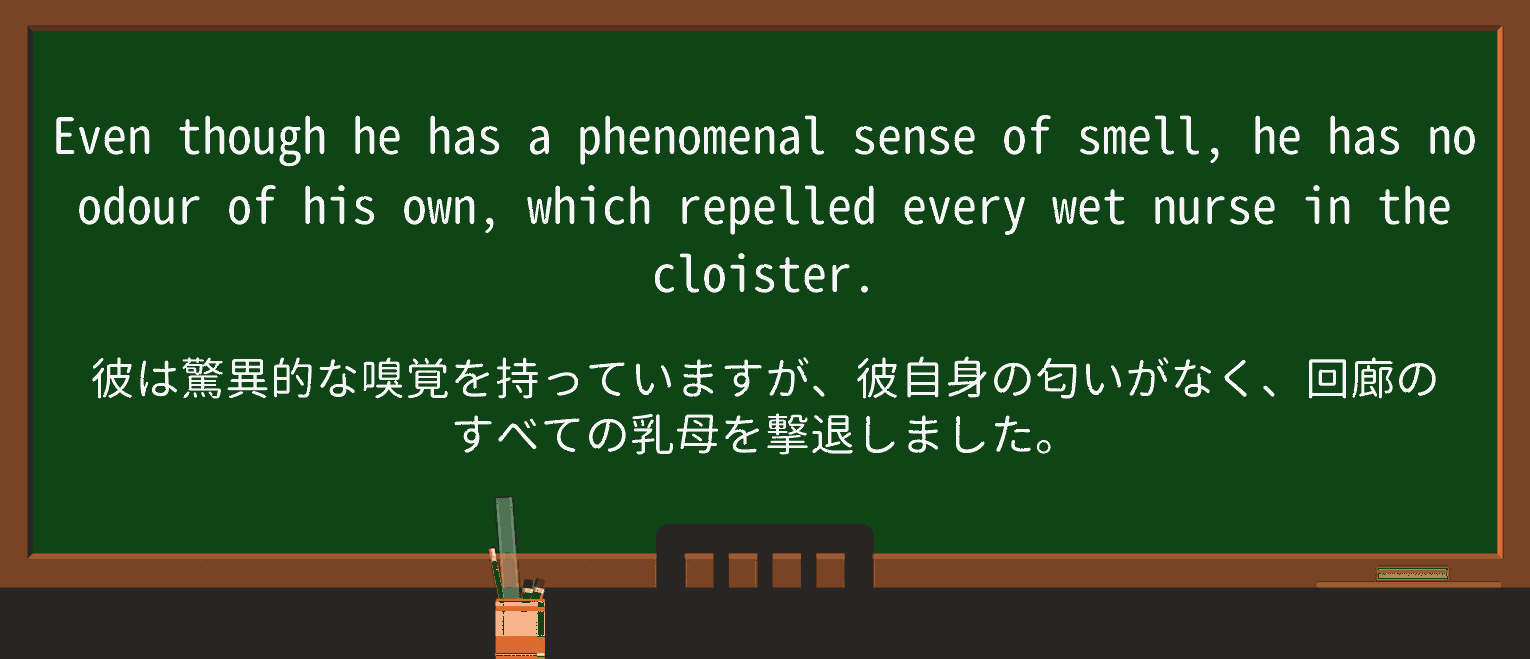 Even though he has a phenomenal sense of smell, he has no odour of his own, which repelled every wet nurse in the cloister.

彼は驚異的な嗅覚を持っていますが、彼自身の匂いがなく、回廊のすべての乳母を撃退しました。